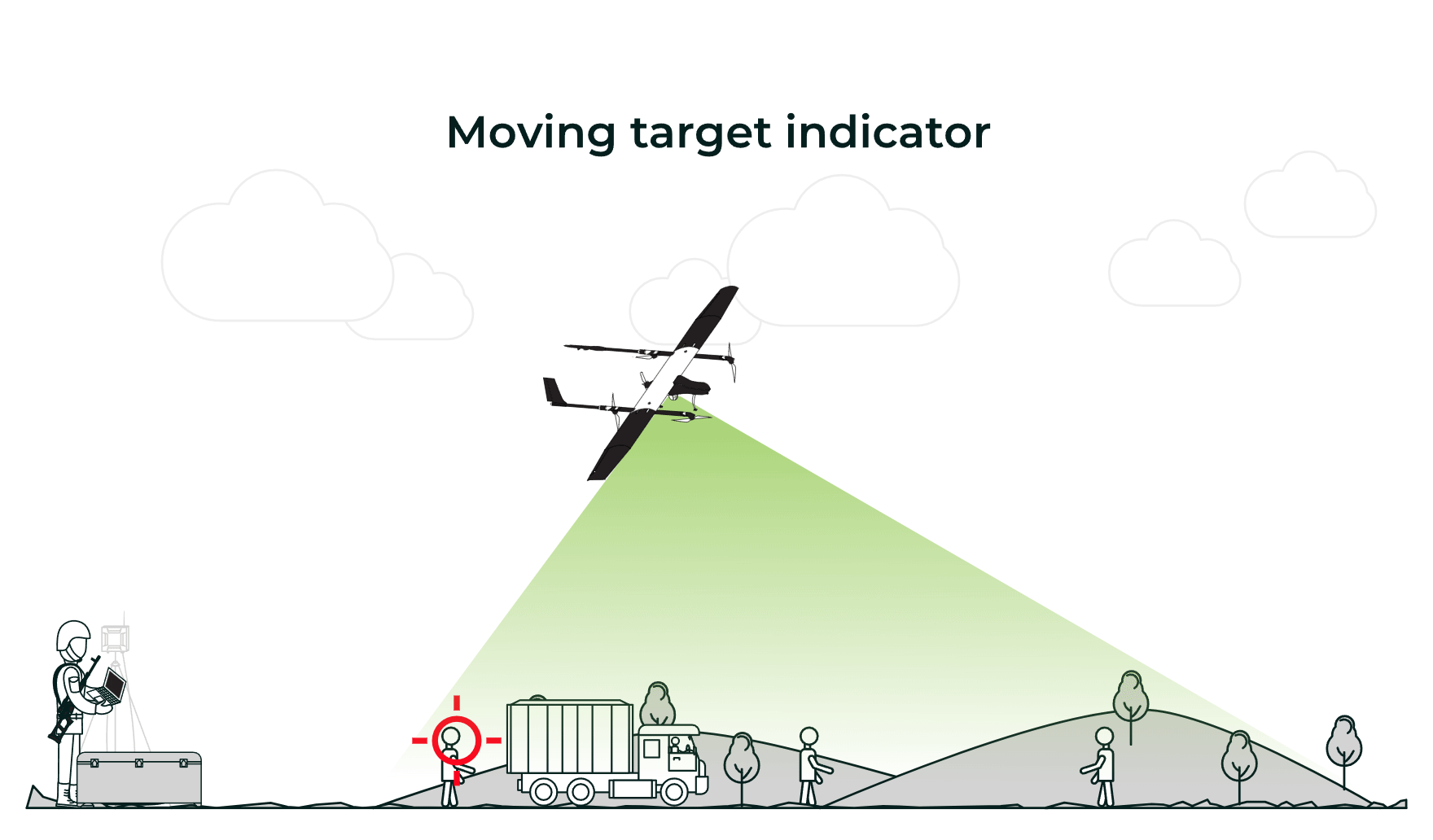 Moving target indicator